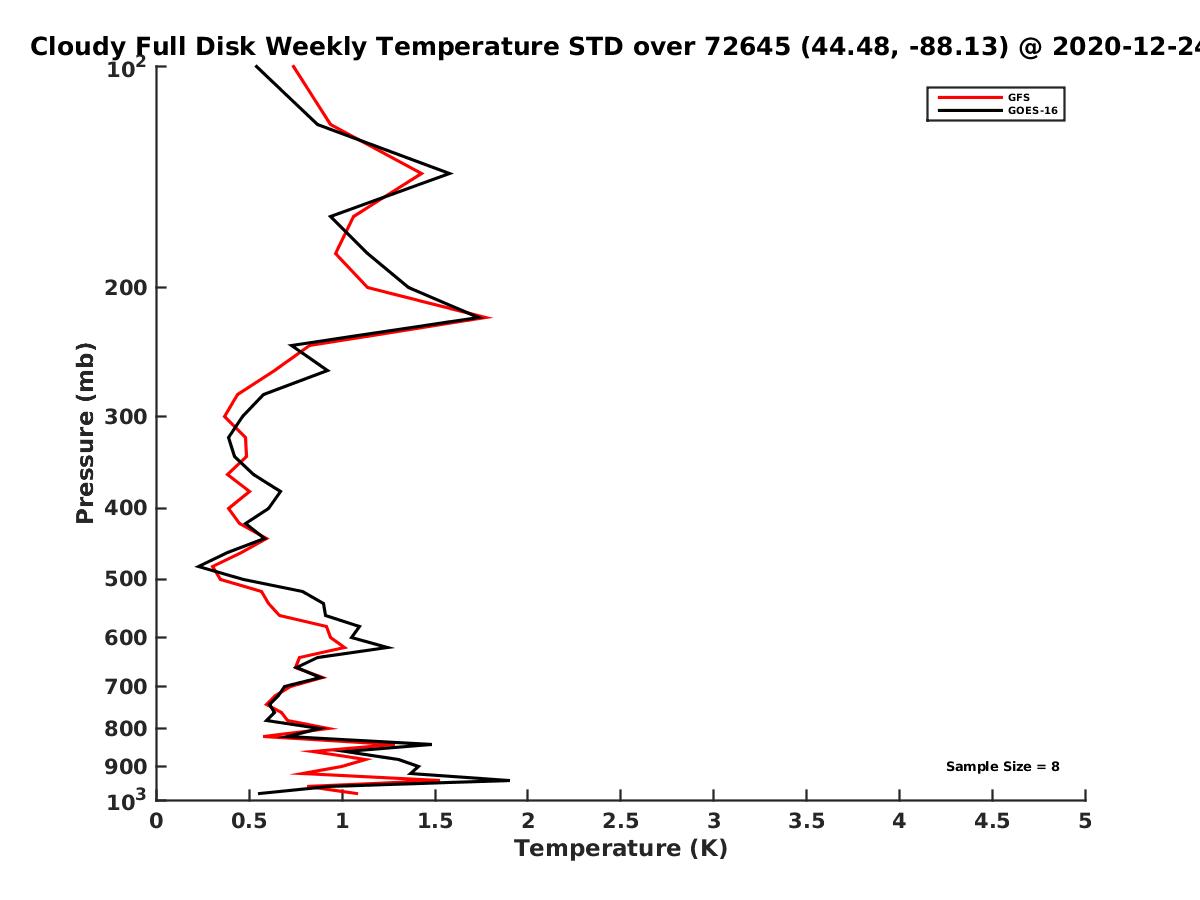 Cloudy Full Disk Weekly Temperature STD over 72645 (44.48, -88.13) @ 2020-12-24

GFS
GOES-16

Pressure (mb)
$10^2$
200
300
400
500
600
700
800
900
$10^3$

Sample Size = 8

0
0.5
1
1.5
2
2.5
3
3.5
4
4.5
5
Temperature (K)